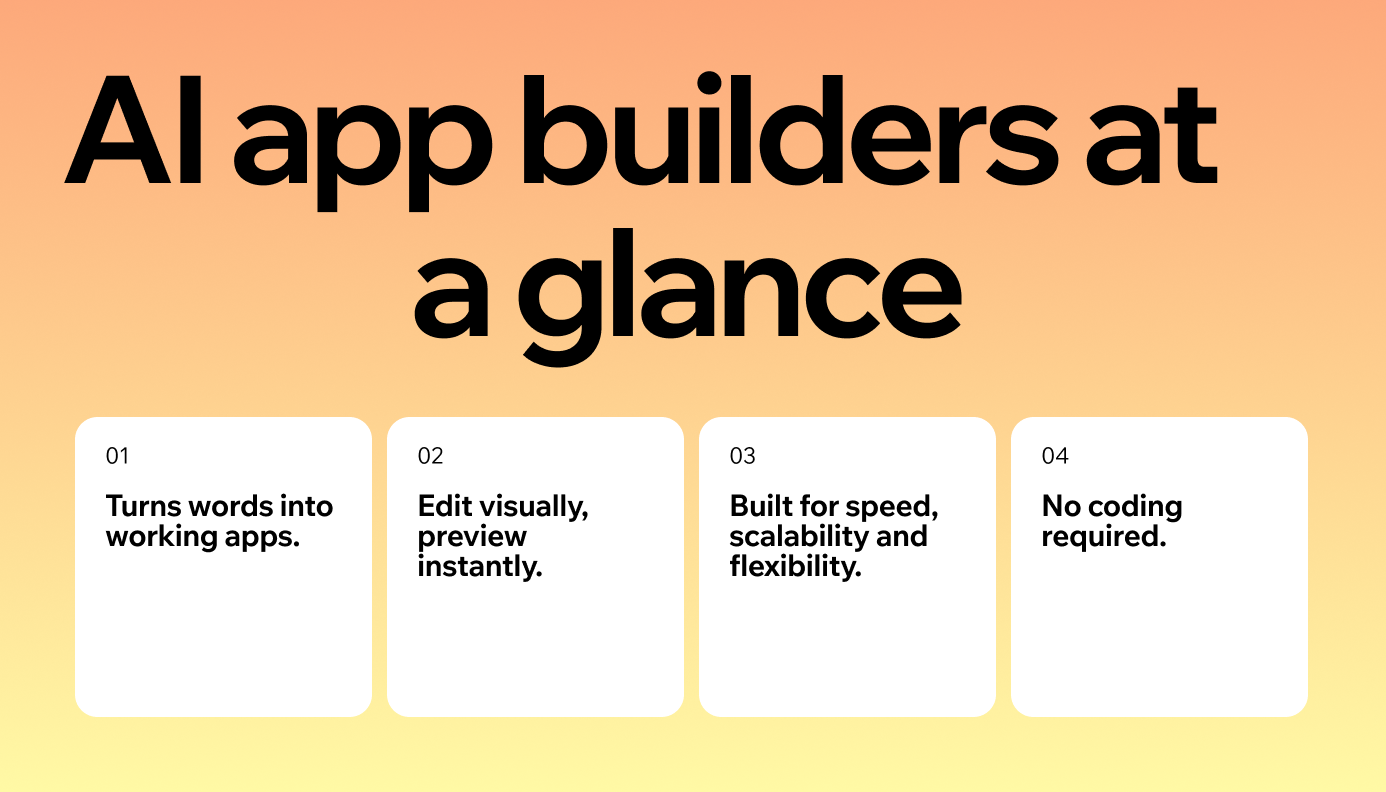 AI app builders at a glance

01

Turns words into working apps.

02

Edit visually, preview instantly.

03

Built for speed, scalability and flexibility.

04

No coding required.